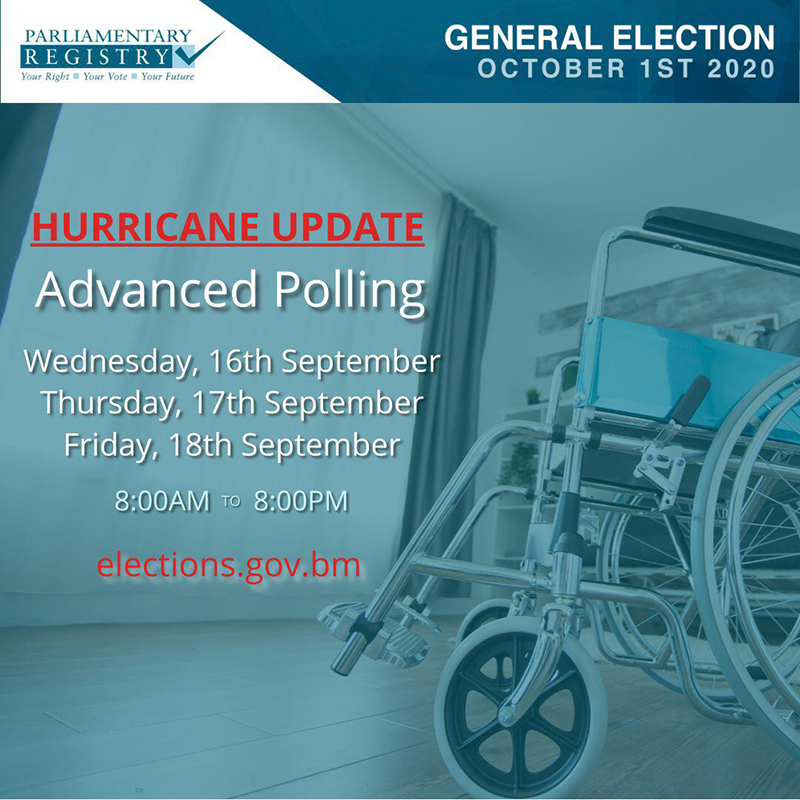 PARLIAMENTARY REGISTRY
Your Right ■ Your Vote ■ Your Future

GENERAL ELECTION
OCTOBER 1ST 2020

HURRICANE UPDATE
Advanced Polling

Wednesday, 16th September
Thursday, 17th September
Friday, 18th September

8:00AM TO 8:00PM

elections.gov.bm